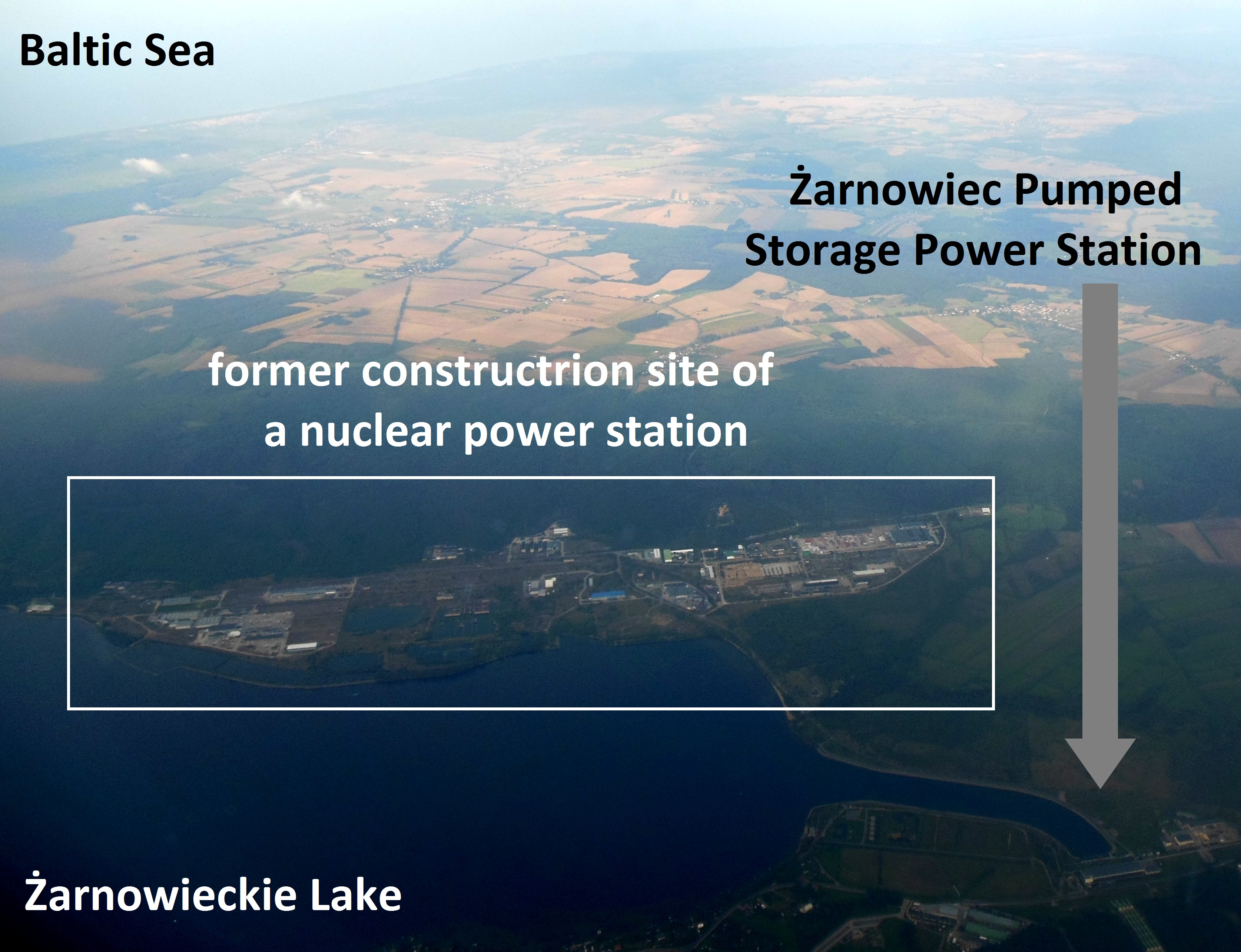 Baltic Sea

Żarnowiec Pumped Storage Power Station

former constructrion site of a nuclear power station

Żarnowieckie Lake